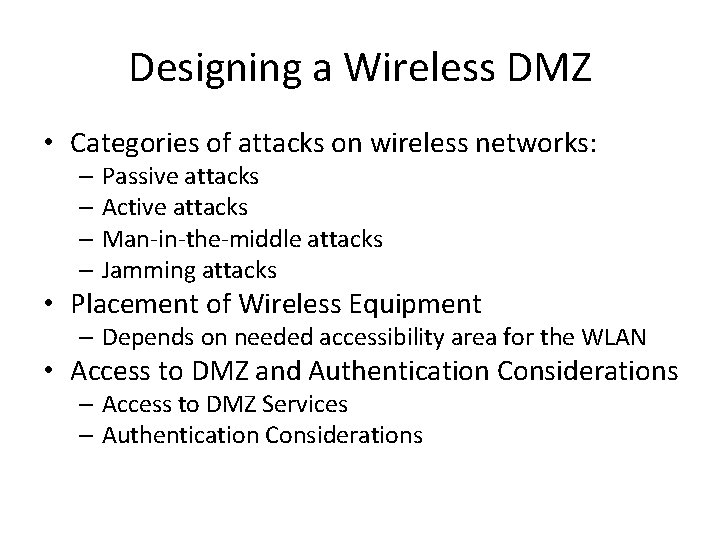 Designing a Wireless DMZ

• Categories of attacks on wireless networks:
– Passive attacks
– Active attacks
– Man-in-the-middle attacks
– Jamming attacks
• Placement of Wireless Equipment
– Depends on needed accessibility area for the WLAN
• Access to DMZ and Authentication Considerations
– Access to DMZ Services
– Authentication Considerations